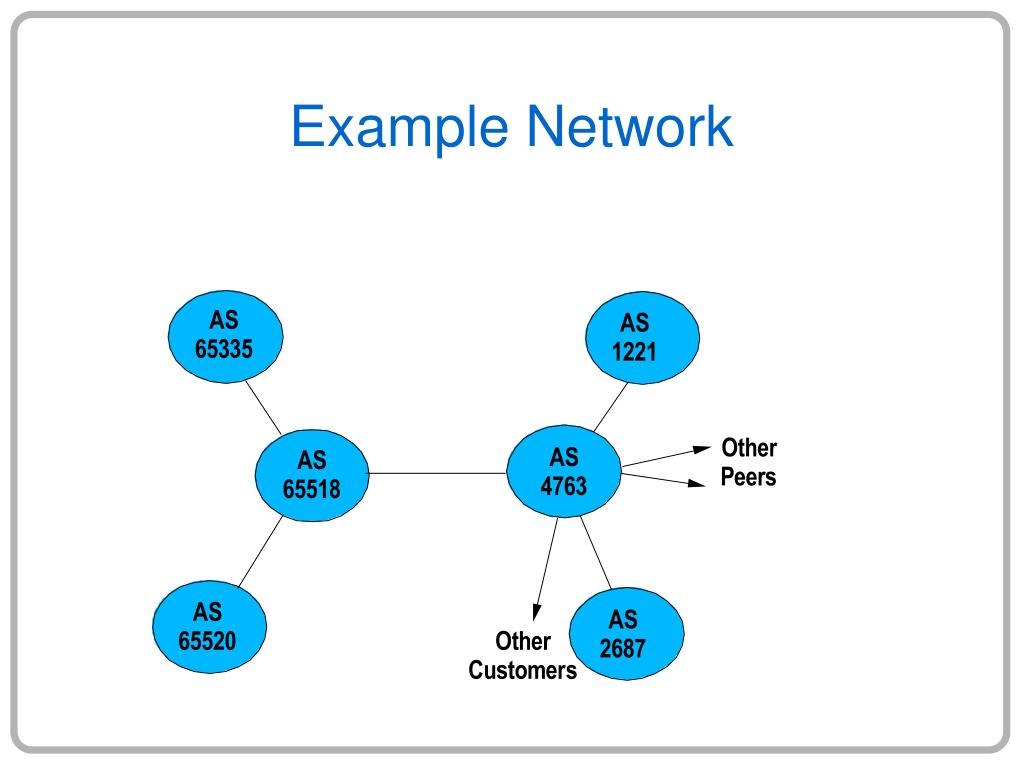 Example Network

AS 65335

AS 1221

AS 65518

AS 4763

Other Peers

AS 65520

Other Customers

AS 2687